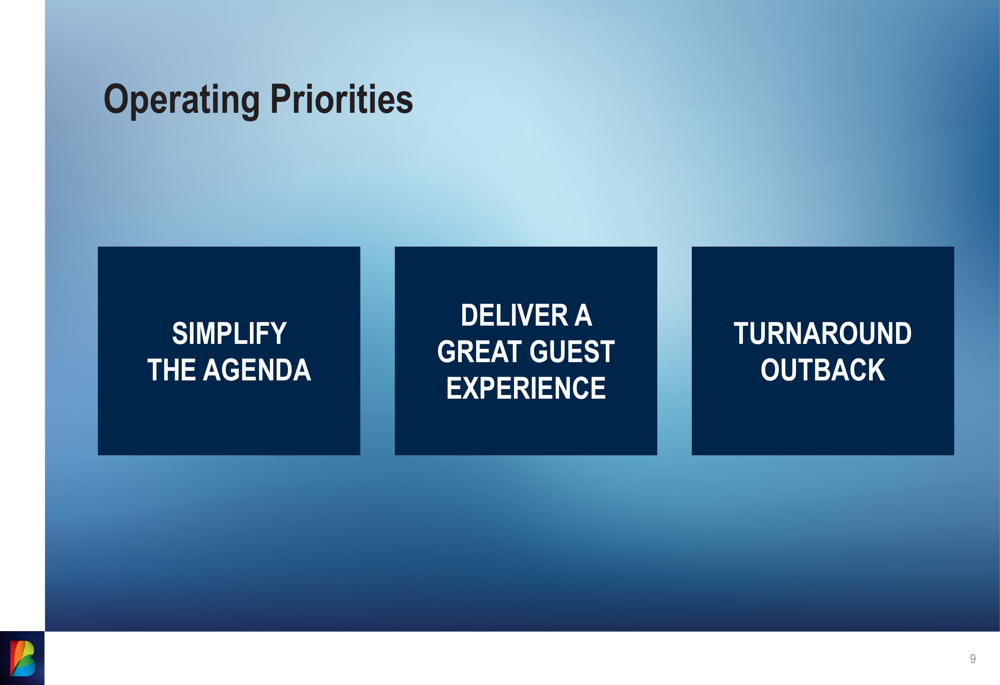 Operating Priorities

SIMPLIFY THE AGENDA

DELIVER A GREAT GUEST EXPERIENCE

TURNAROUND OUTBACK

9